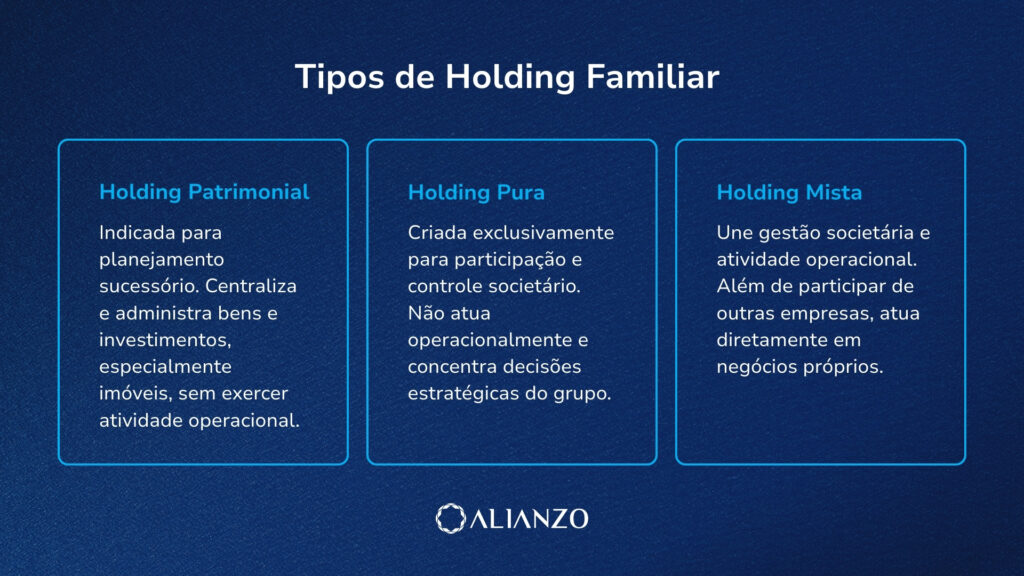 Tipos de Holding Familiar

Holding Patrimonial

Indicada para planejamento sucessório. Centraliza e administra bens e investimentos, especialmente imóveis, sem exercer atividade operacional.

Holding Pura

Criada exclusivamente para participação e controle societário. Não atua operacionalmente e concentra decisões estratégicas do grupo.

Holding Mista

Une gestão societária e atividade operacional. Além de participar de outras empresas, atua diretamente em negócios próprios.

ALIANZO